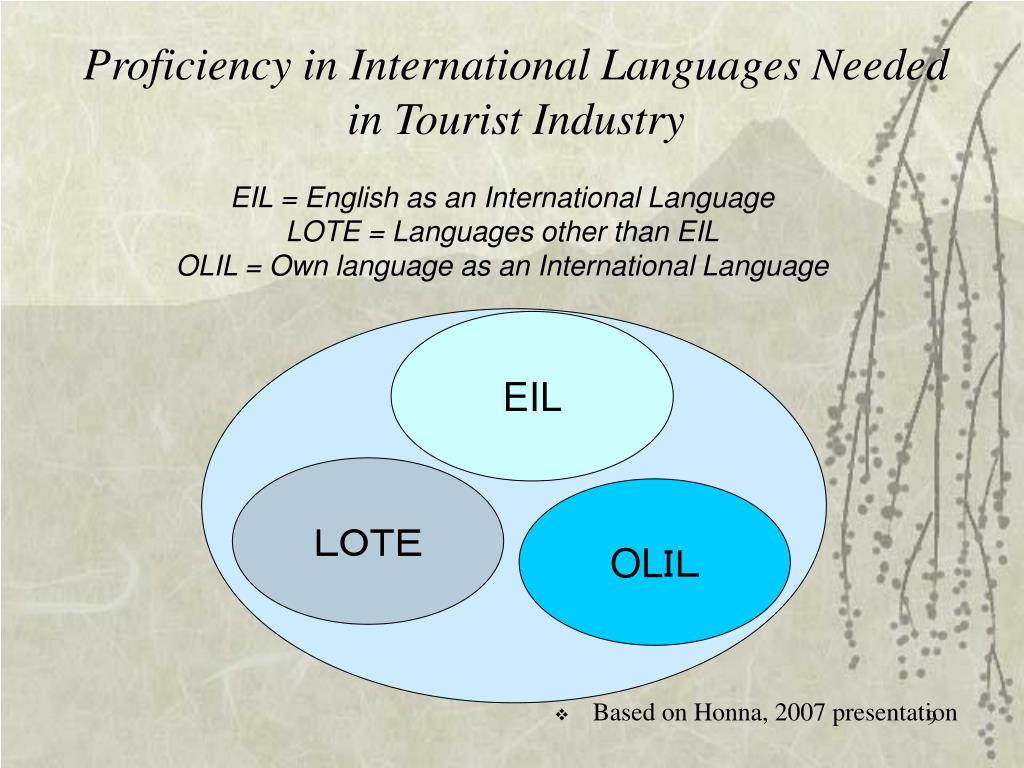 Proficiency in International Languages Needed in Tourist Industry

EIL = English as an International Language
LOTE = Languages other than EIL
OLIL = Own language as an International Language

EIL

LOTE

OLIL

❖ Based on Honna, 2007 presentation